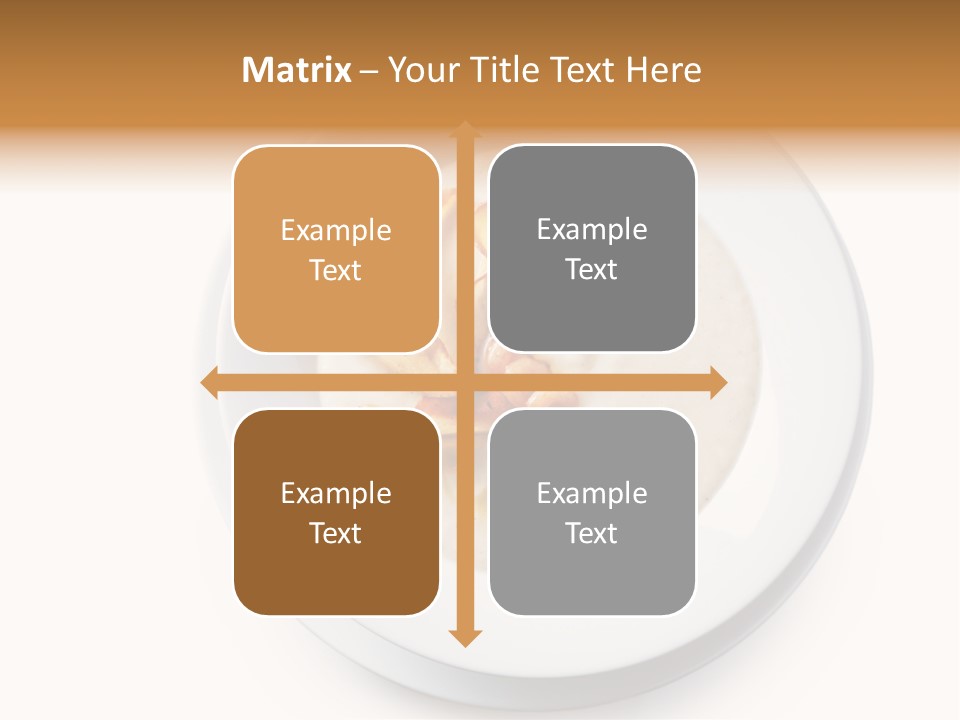 Matrix – Your Title Text Here

Example Text

Example Text

Example Text

Example Text